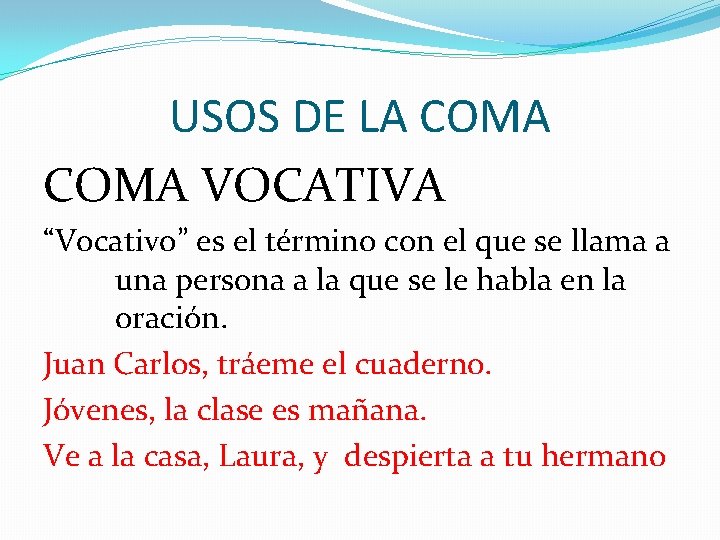 USOS DE LA COMA

COMA VOCATIVA

“Vocativo” es el término con el que se llama a una persona a la que se le habla en la oración.

Juan Carlos, tráeme el cuaderno.

Jóvenes, la clase es mañana.

Ve a la casa, Laura, y despierta a tu hermano